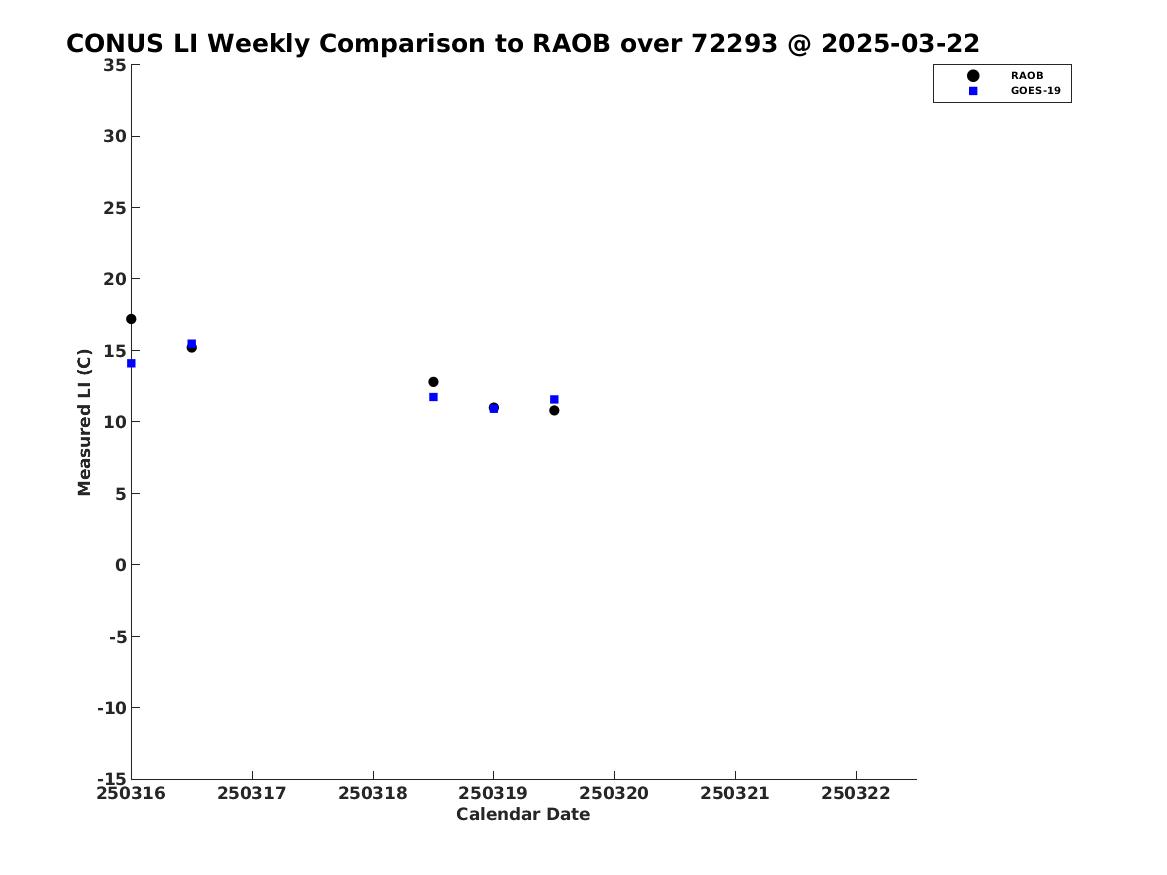 CONUS LI Weekly Comparison to RAOB over 72293 @ 2025-03-22

RAOB
GOES-19

Measured LI (C)

35
30
25
20
15
10
5
0
-5
-10
-15

250316 250317 250318 250319 250320 250321 250322

Calendar Date